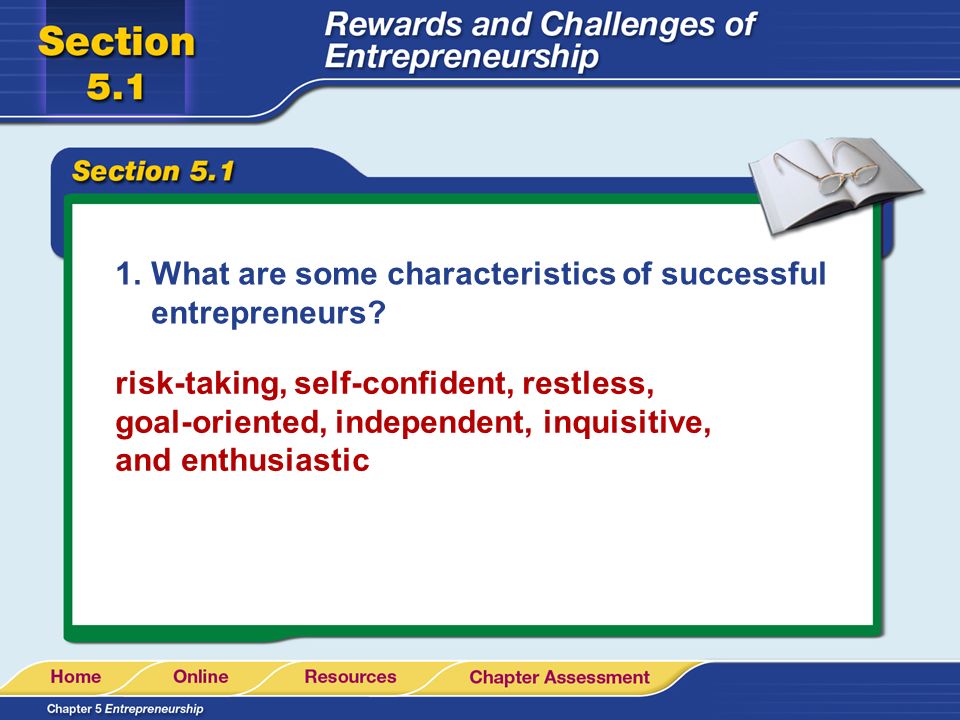 Section 5.1

Rewards and Challenges of Entrepreneurship

Section 5.1

1. What are some characteristics of successful entrepreneurs?

risk-taking, self-confident, restless, goal-oriented, independent, inquisitive, and enthusiastic

Home Online Resources Chapter Assessment

Chapter 5 Entrepreneurship